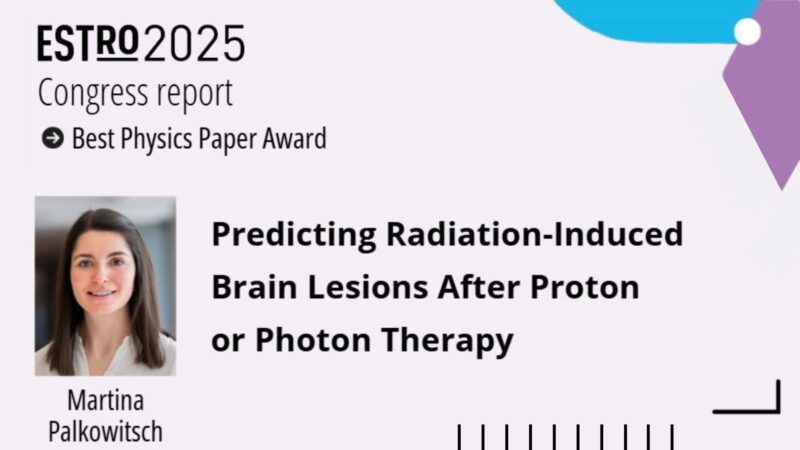 ESTRO 2025
Congress report
Best Physics Paper Award

Predicting Radiation-Induced Brain Lesions After Proton or Photon Therapy

Martina Palkowitsch